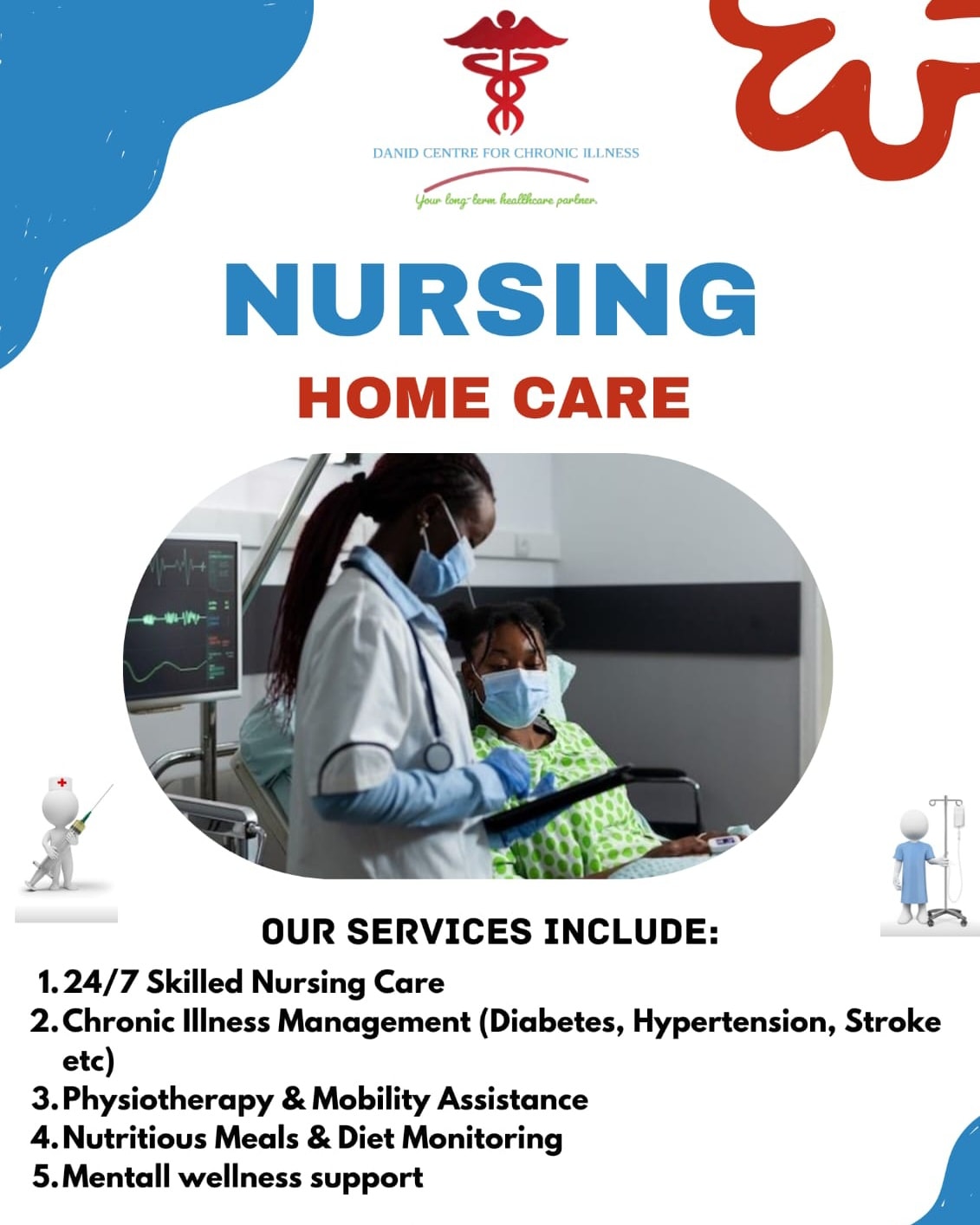 DANID CENTRE FOR CHRONIC ILLNESS

Your long-term healthcare partner.

NURSING

HOME CARE

OUR SERVICES INCLUDE:

1. 24/7 Skilled Nursing Care
2. Chronic Illness Management (Diabetes, Hypertension, Stroke etc)
3. Physiotherapy & Mobility Assistance
4. Nutritious Meals & Diet Monitoring
5. Mentall wellness support